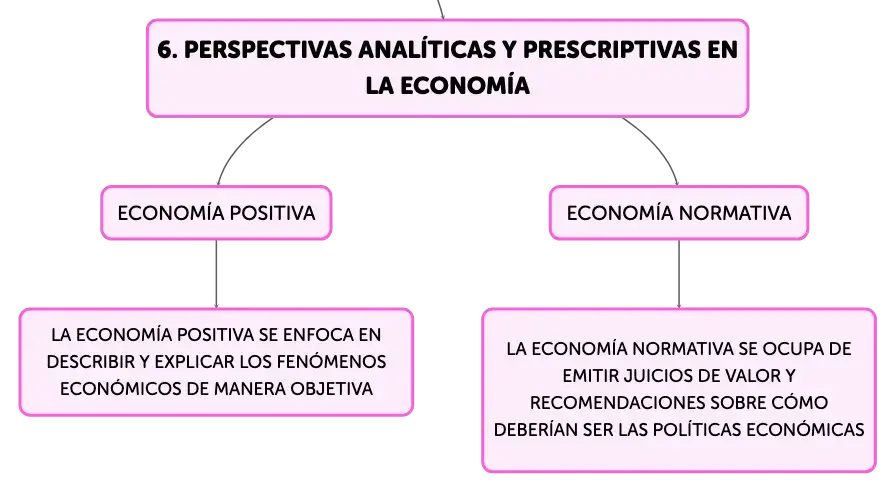 6. PERSPECTIVAS ANALÍTICAS Y PRESCRIPTIVAS EN LA ECONOMÍA

ECONOMÍA POSITIVA

LA ECONOMÍA POSITIVA SE ENFOCA EN DESCRIBIR Y EXPLICAR LOS FENÓMENOS ECONÓMICOS DE MANERA OBJETIVA

ECONOMÍA NORMATIVA

LA ECONOMÍA NORMATIVA SE OCUPA DE EMITIR JUICIOS DE VALOR Y RECOMENDACIONES SOBRE CÓMO DEBERÍAN SER LAS POLÍTICAS ECONÓMICAS